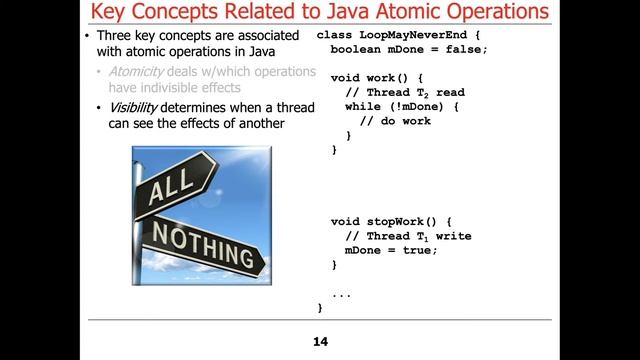 Key Concepts Related to Java Atomic Operations

• Three key concepts are associated with atomic operations in Java
  • Atomicity deals w/which operations have indivisible effects
  • Visibility determines when a thread can see the effects of another

ALL
NOTHING

class LoopMayNeverEnd {
  boolean mDone = false;

  void work() {
    // Thread $T_2$ read
    while (!mDone) {
      // do work
    }
  }

  void stopWork() {
    // Thread $T_1$ write
    mDone = true;
  }

  ...
}

14